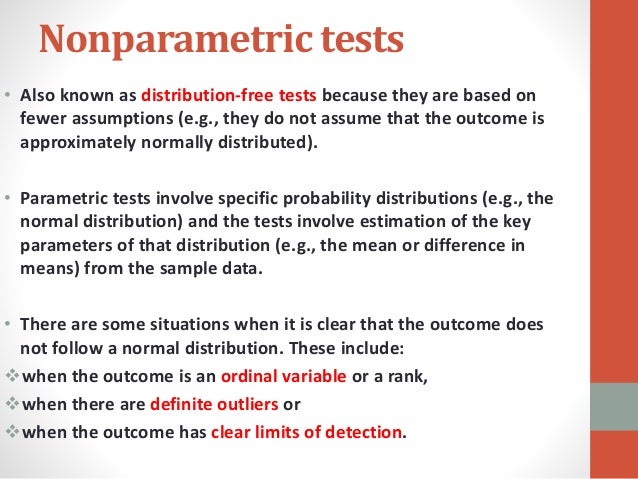 Nonparametric tests

• Also known as distribution-free tests because they are based on fewer assumptions (e.g., they do not assume that the outcome is approximately normally distributed).

• Parametric tests involve specific probability distributions (e.g., the normal distribution) and the tests involve estimation of the key parameters of that distribution (e.g., the mean or difference in means) from the sample data.

• There are some situations when it is clear that the outcome does not follow a normal distribution. These include:
❖ when the outcome is an ordinal variable or a rank,
❖ when there are definite outliers or
❖ when the outcome has clear limits of detection.